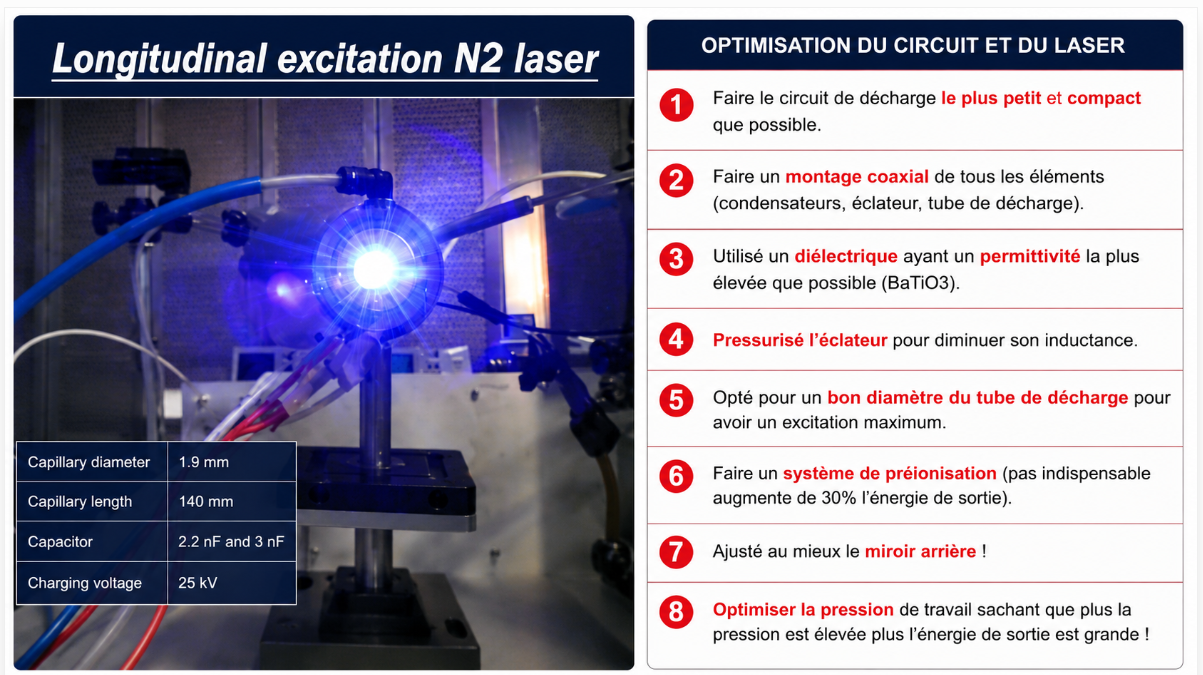 Longitudinal excitation N2 laser

| Capillary diameter | 1.9 mm |
|---|---|
| Capillary length | 140 mm |
| Capacitor | 2.2 nF and 3 nF |
| Charging voltage | 25 kV |

OPTIMISATION DU CIRCUIT ET DU LASER

1 Faire le circuit de décharge le plus petit et compact que possible.

2 Faire un montage coaxial de tous les éléments (condensateurs, éclateur, tube de décharge).

3 Utilisé un diélectrique ayant un permittivité la plus élevée que possible (BaTiO3).

4 Pressurisé l'éclateur pour diminuer son inductance.

5 Opté pour un bon diamètre du tube de décharge pour avoir un excitation maximum.

6 Faire un système de préionisation (pas indispensable augmente de 30% l'énergie de sortie).

7 Ajusté au mieux le miroir arrière !

8 Optimiser la pression de travail sachant que plus la pression est élevée plus l'énergie de sortie est grande !